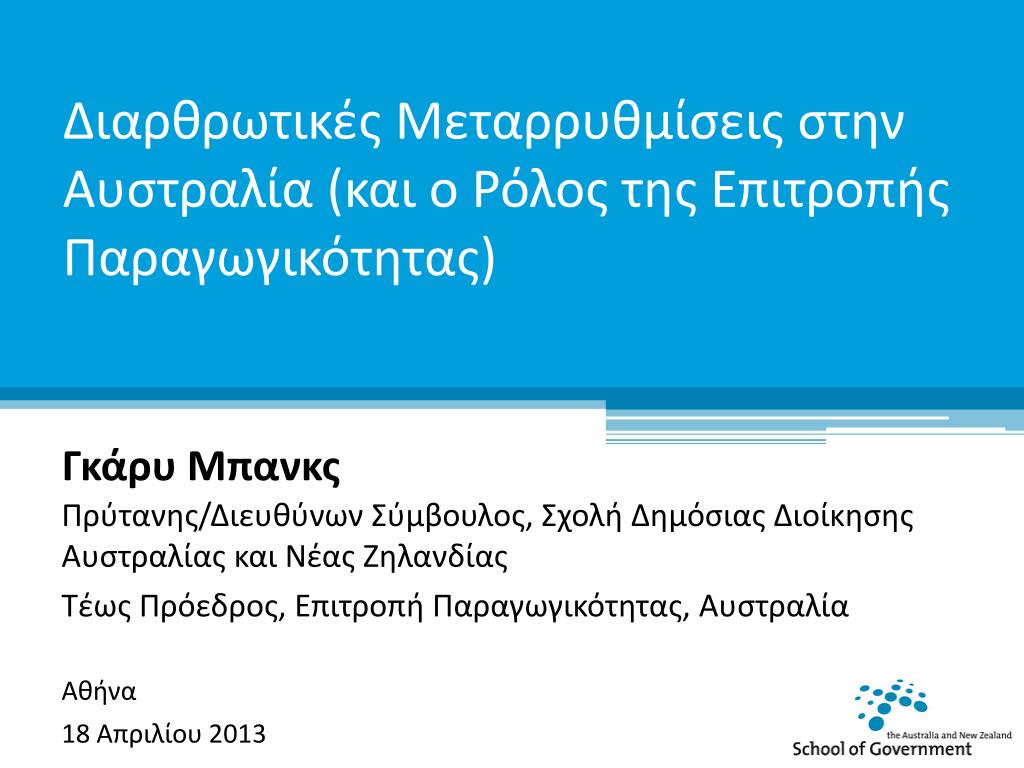 Διαρθρωτικές Μεταρρυθμίσεις στην Αυστραλία (και ο Ρόλος της Επιτροπής Παραγωγικότητας)

Γκάρυ Μπανκς

Πρύτανης/Διευθύνων Σύμβουλος, Σχολή Δημόσιας Διοίκησης Αυστραλίας και Νέας Ζηλανδίας

Τέως Πρόεδρος, Επιτροπή Παραγωγικότητας, Αυστραλία

Αθήνα

18 Απριλίου 2013

the Australia and New Zealand School of Government